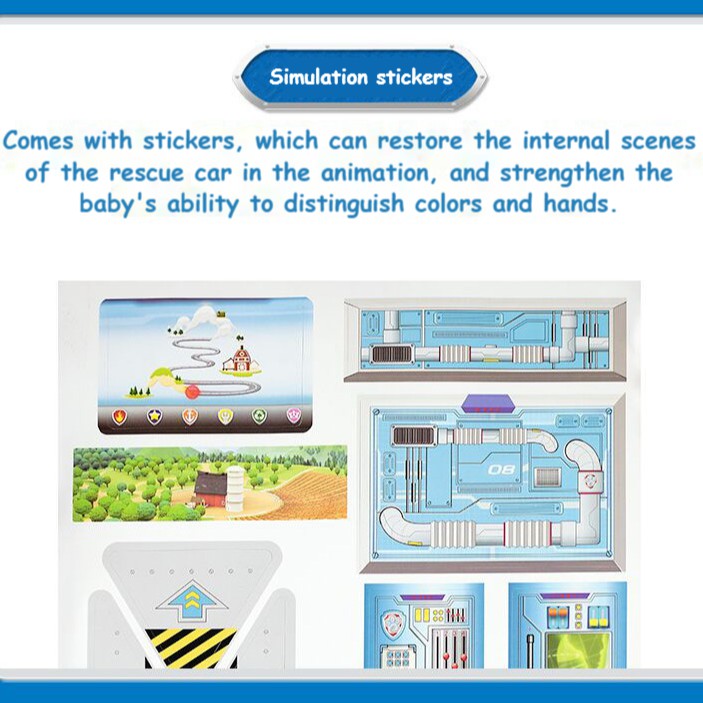 Simulation stickers

Comes with stickers, which can restore the internal scenes of the rescue car in the animation, and strengthen the baby's ability to distinguish colors and hands.

08